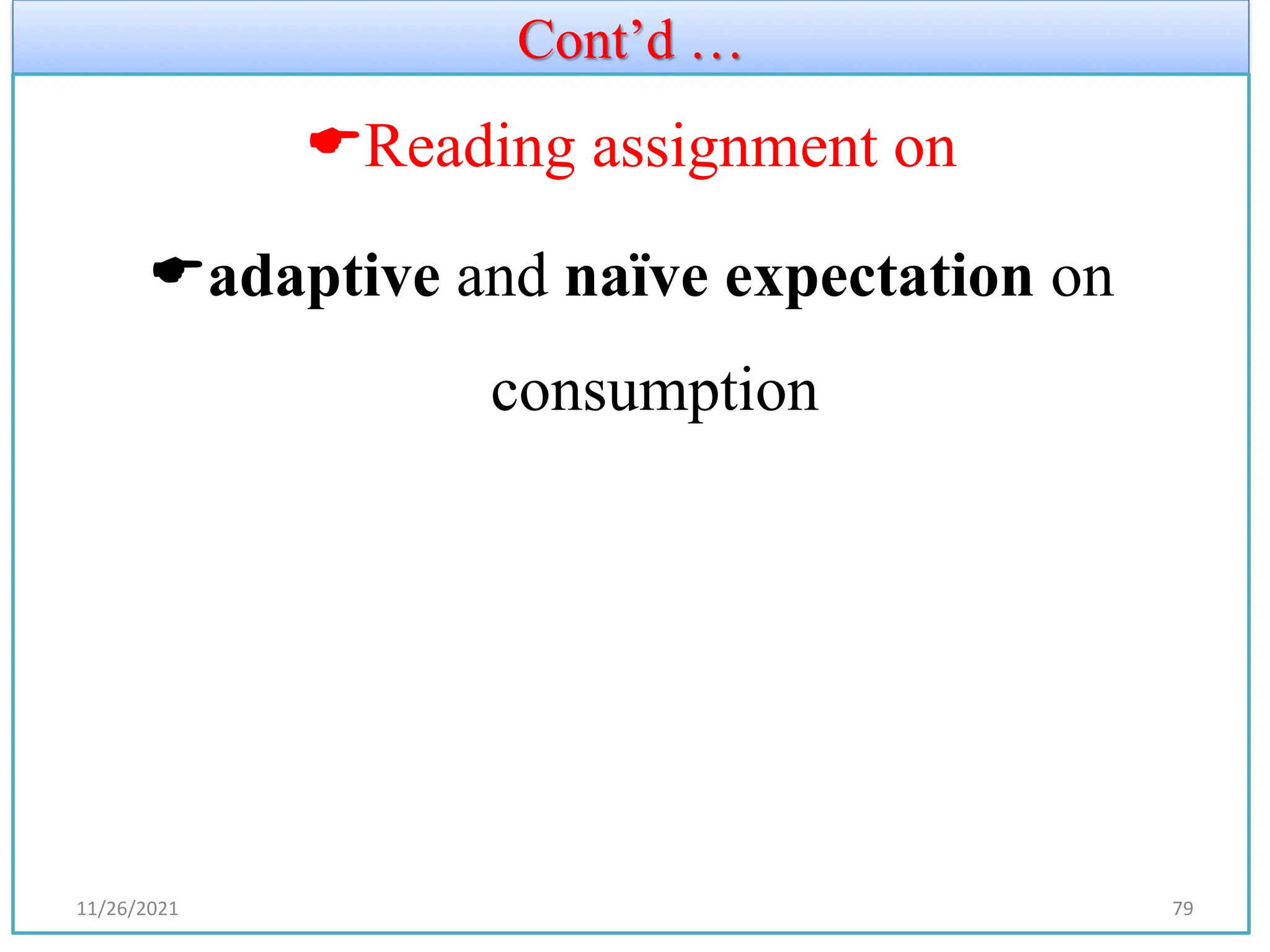 Cont’d …

☛Reading assignment on

☛adaptive and naïve expectation on consumption

11/26/2021

79